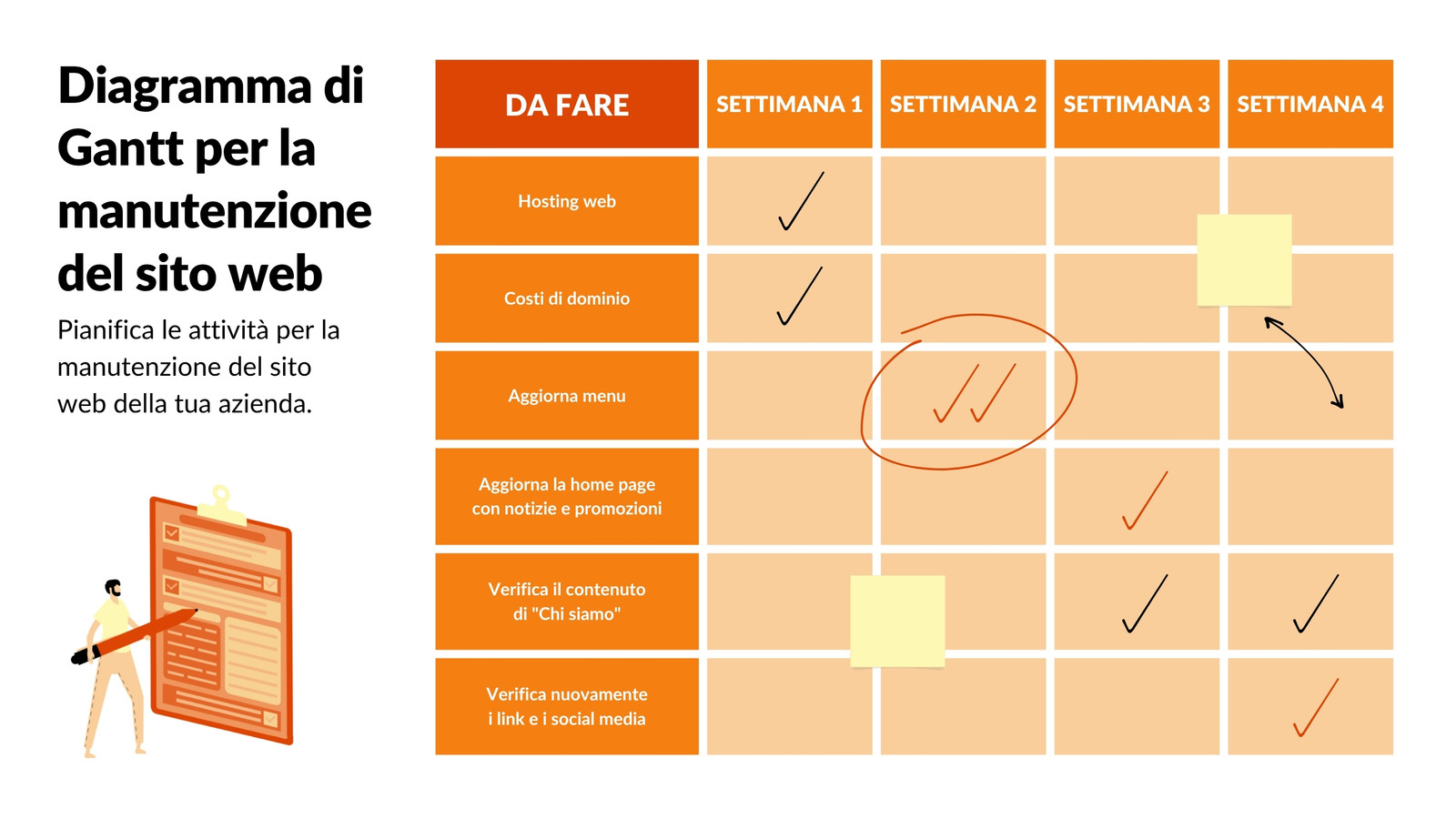 Diagramma di Gantt per la manutenzione del sito web

Pianifica le attività per la manutenzione del sito web della tua azienda.

| DA FARE | SETTIMANA 1 | SETTIMANA 2 | SETTIMANA 3 | SETTIMANA 4 |
|---|---|---|---|---|
| Hosting web | ✓ | | | |
| Costi di dominio | ✓ | | | |
| Aggiorna menu | | ✓✓ | | |
| Aggiorna la home page con notizie e promozioni | | | ✓ | |
| Verifica il contenuto di "Chi siamo" | | | ✓ | ✓ |
| Verifica nuovamente i link e i social media | | | | ✓ |